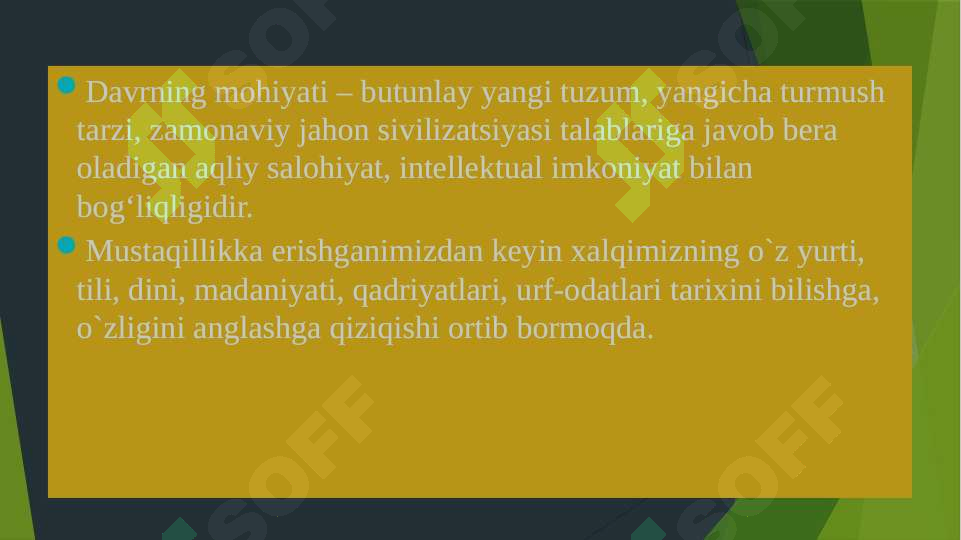 Davrning mohiyati – butunlay yangi tuzum, yangicha turmush tarzi, zamonaviy jahon sivilizatsiyasi talablariga javob bera oladigan aqliy salohiyat, intellektual imkoniyat bilan bog‘liqligidir.

Mustaqillikka erishganimizdan keyin xalqimizning o`z yurti, tili, dini, madaniyati, qadriyatlari, urf-odatlari tarixini bilishga, o`zligini anglashga qiziqishi ortib bormoqda.

SOFF SOFF SOFF SOFF